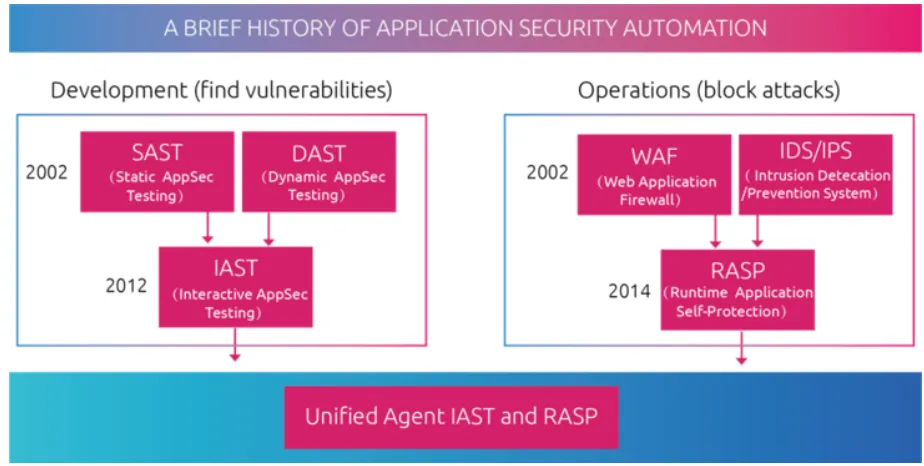 A BRIEF HISTORY OF APPLICATION SECURITY AUTOMATION

Development (find vulnerabilities)

2002

SAST
(Static AppSec Testing)

DAST
(Dynamic AppSec Testing)

2012

IAST
(Interactive AppSec Testing)

Operations (block attacks)

2002

WAF
(Web Application Firewall)

IDS/IPS
(Intrusion Detecation /Prevention System)

2014

RASP
(Runtime Application Self-Protection)

Unified Agent IAST and RASP